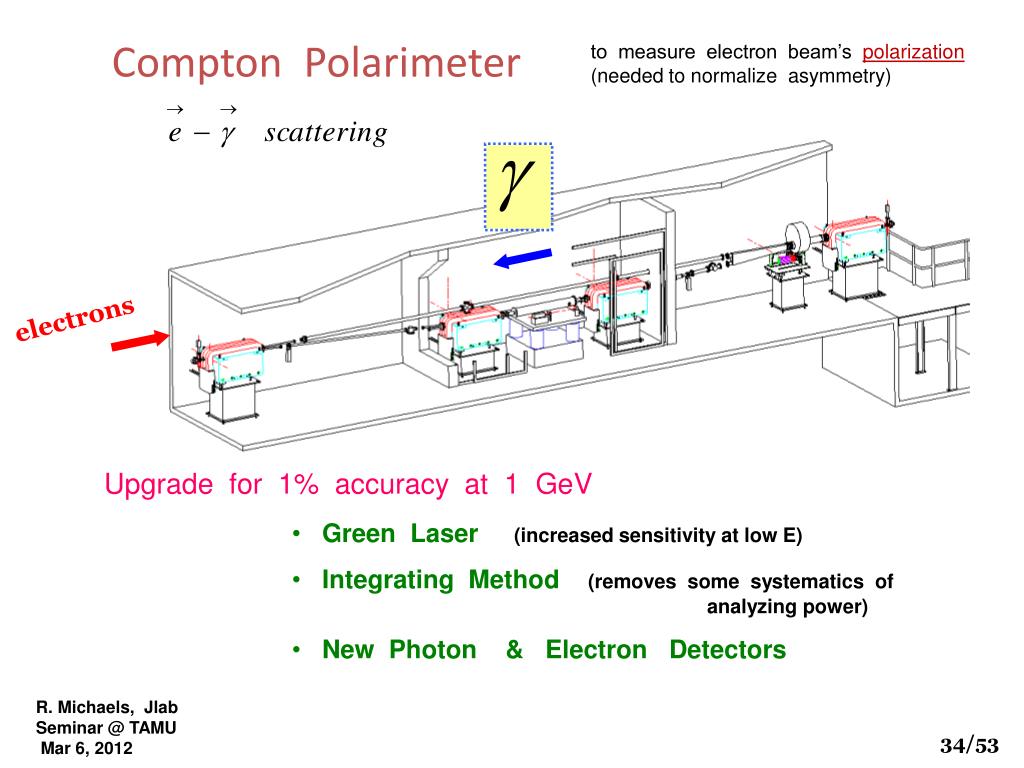 Compton Polarimeter

to measure electron beam's polarization (needed to normalize asymmetry)

$\vec{e} - \vec{\gamma}$ scattering

$\gamma$

electrons

Upgrade for 1% accuracy at 1 GeV

• Green Laser (increased sensitivity at low E)

• Integrating Method (removes some systematics of analyzing power)

• New Photon & Electron Detectors

R. Michaels, Jlab
Seminar @ TAMU
Mar 6, 2012

34/53